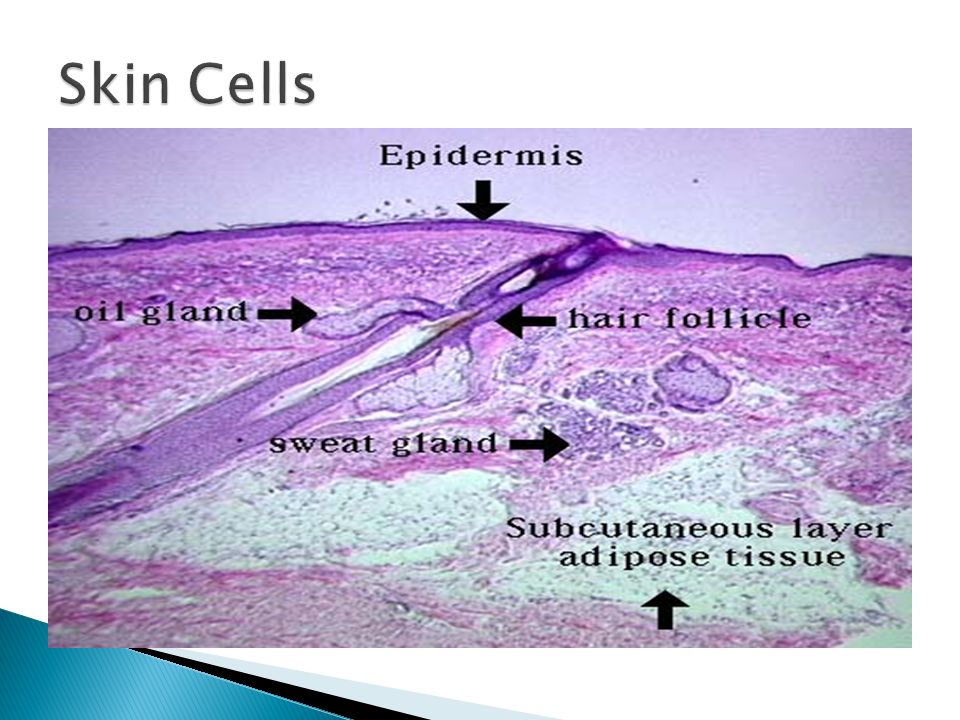 Skin Cells

Epidermis

oil gland

hair follicle

sweat gland

Subcutaneous layer
adipose tissue